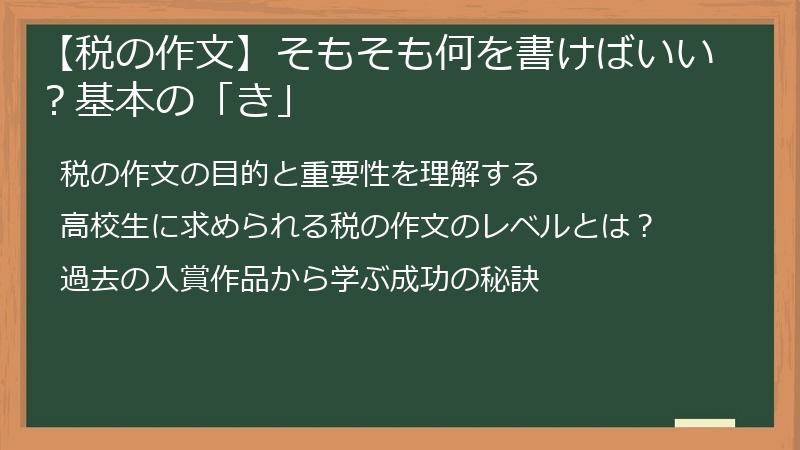 【税の作文】そもそも何を書けばいい？基本の「き」

税の作文の目的と重要性を理解する

高校生に求められる税の作文のレベルとは？

過去の入賞作品から学ぶ成功の秘訣